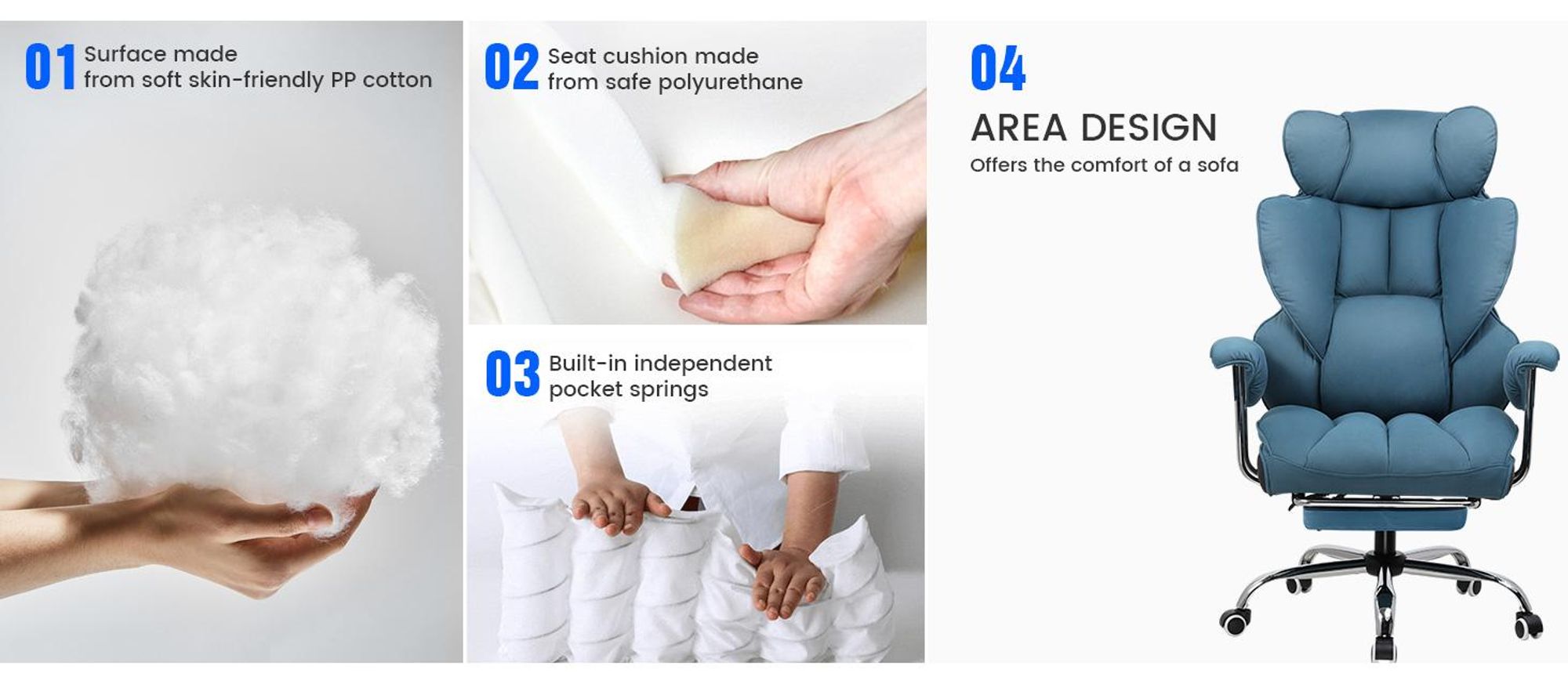 01 Surface made from soft skin-friendly PP cotton

02 Seat cushion made from safe polyurethane

03 Built-in independent pocket springs

04

AREA DESIGN

Offers the comfort of a sofa